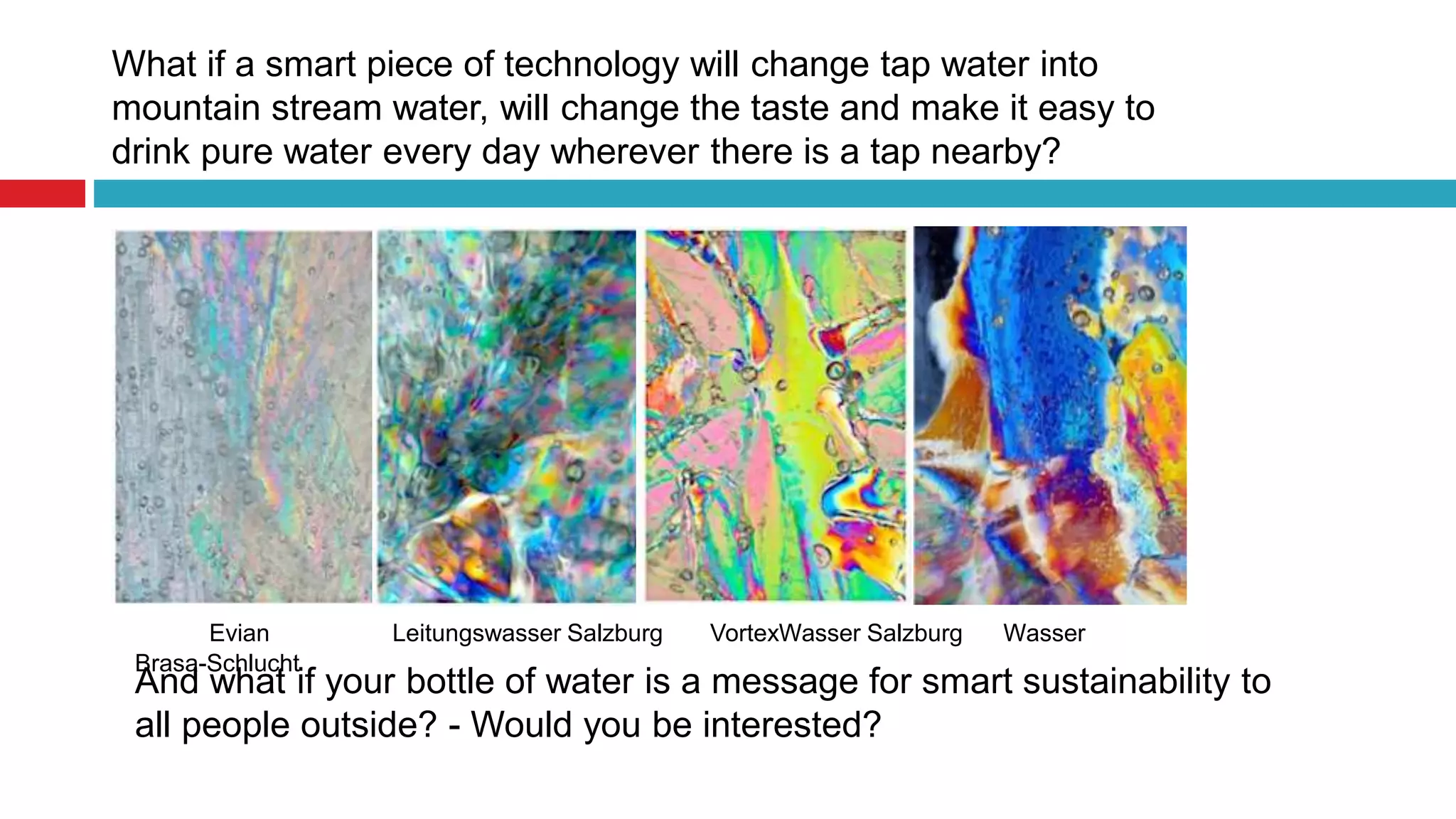 What if a smart piece of technology will change tap water into mountain stream water, will change the taste and make it easy to drink pure water every day wherever there is a tap nearby?

Evian

Leitungswasser Salzburg

VortexWasser Salzburg

Wasser
Brasa-Schlucht

And what if your bottle of water is a message for smart sustainability to all people outside? - Would you be interested?